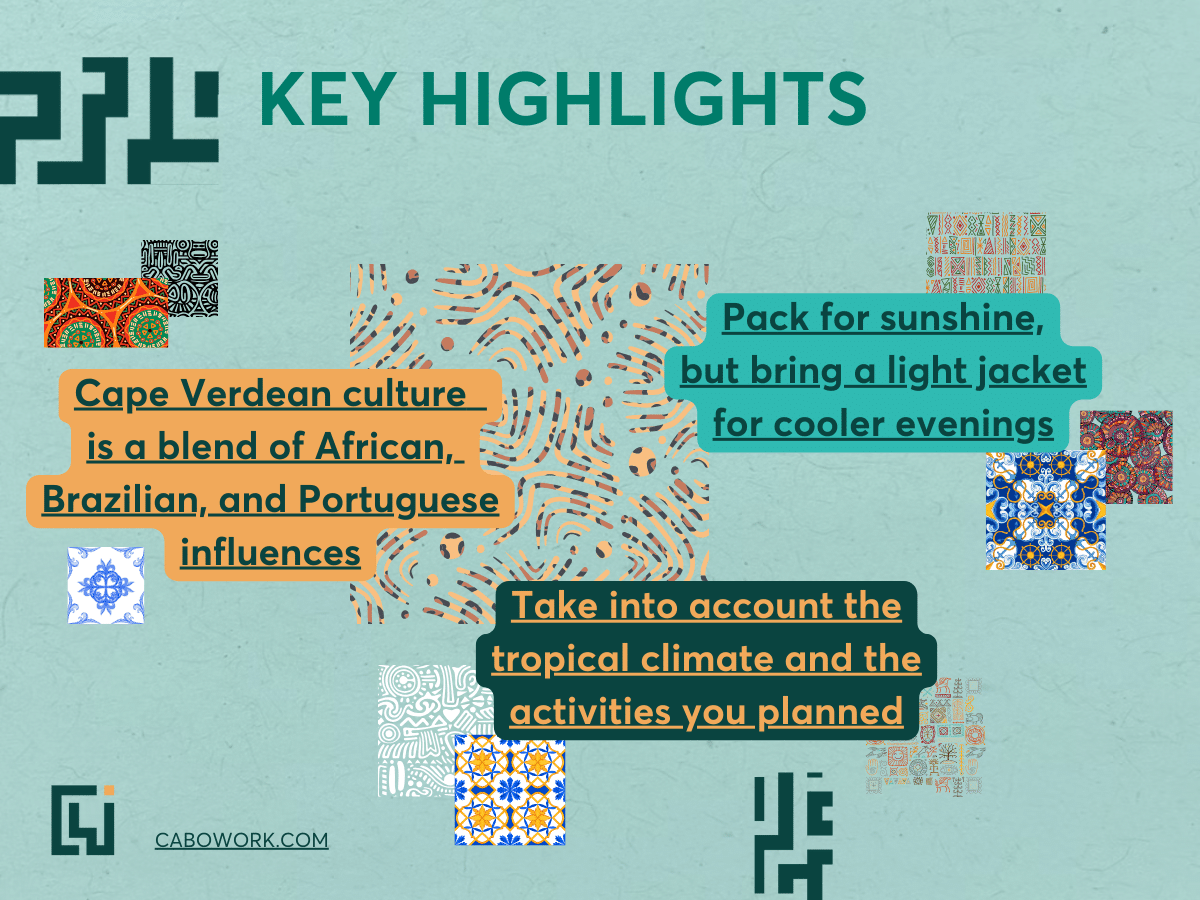 KEY HIGHLIGHTS

Cape Verdean culture is a blend of African, Brazilian, and Portuguese influences

Pack for sunshine, but bring a light jacket for cooler evenings

Take into account the tropical climate and the activities you planned

CABOWORK.COM